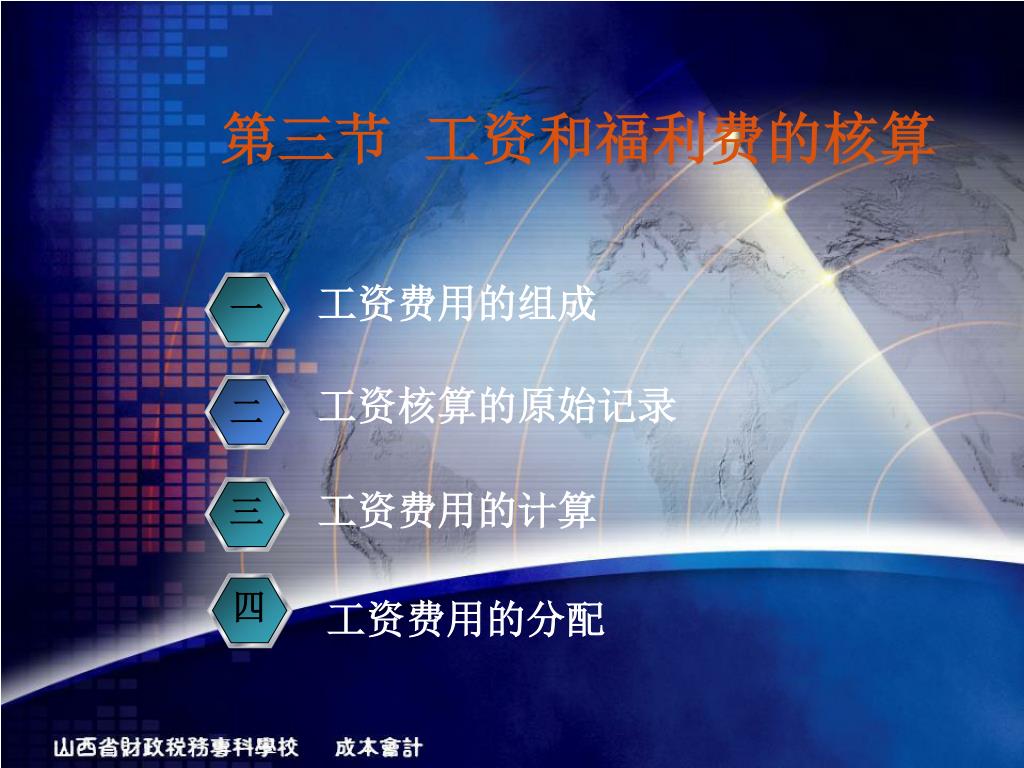 第三节 工资和福利费的核算

一 工资费用的组成

二 工资核算的原始记录

三 工资费用的计算

四 工资费用的分配

山西省财政税務專科學校 成本會計